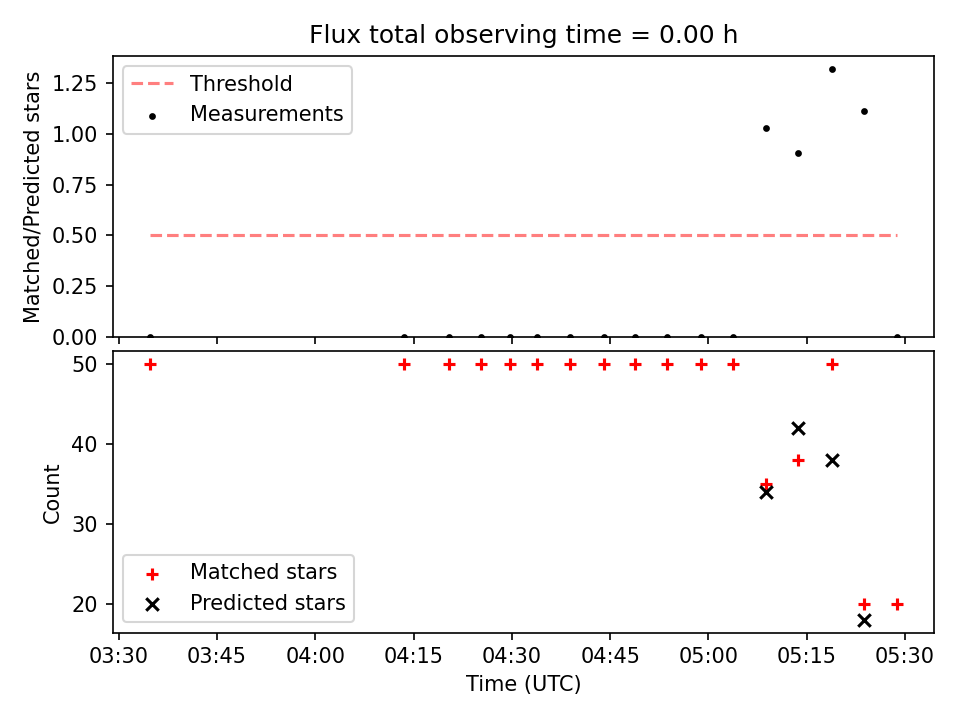 Flux total observing time = 0.00 h

Matched/Predicted stars

1.25
1.00
0.75
0.50
0.25
0.00

Threshold
Measurements

Count

50
40
30
20

Matched stars
Predicted stars

03:30 03:45 04:00 04:15 04:30 04:45 05:00 05:15 05:30

Time (UTC)